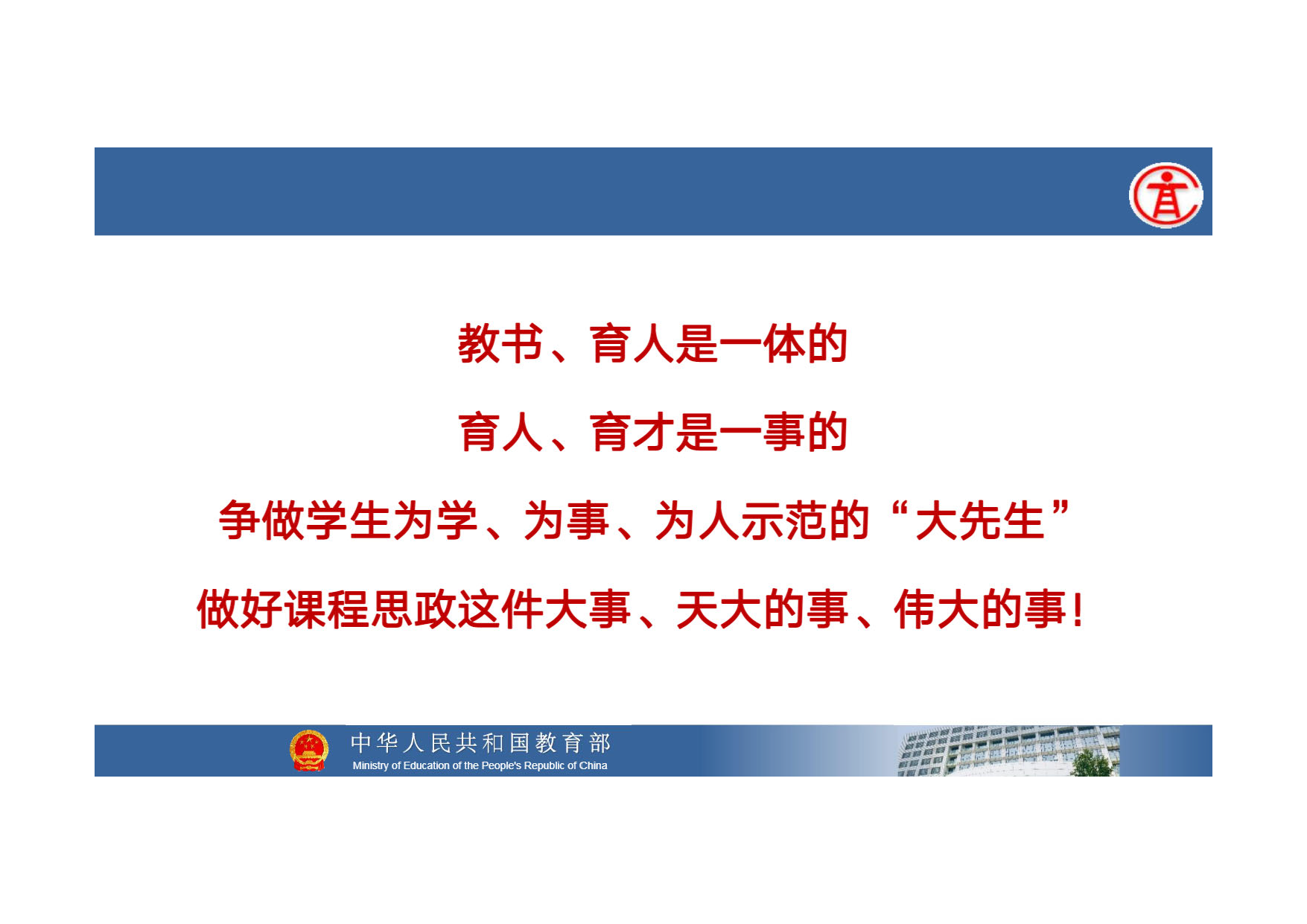 教书、育人是一体的

育人、育才是一事的

争做学生为学、为事、为人示范的“大先生”

做好课程思政这件大事、天大的事、伟大的事!

中华人民共和国教育部
Ministry of Education of the People's Republic of China